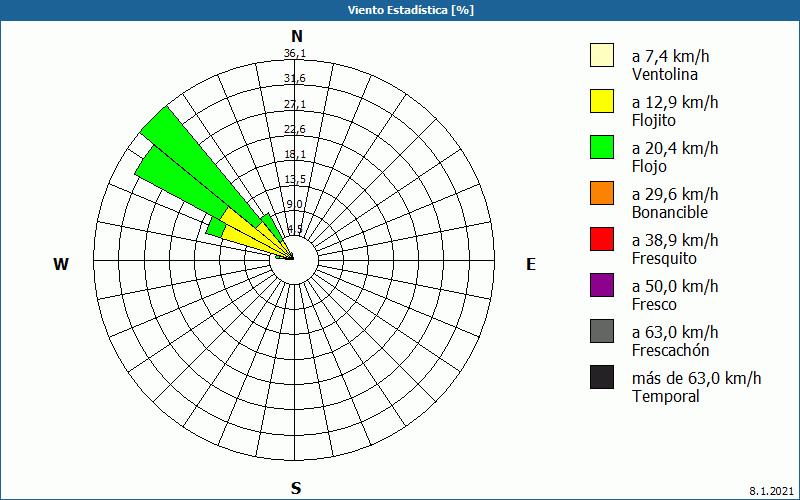 Viento Estadística [%]

N

36,1
31,6
27,1
22,6
18,1
13,5
9,0
4,5

W

E

S

a 7,4 km/h
Ventolina

a 12,9 km/h
Flojito

a 20,4 km/h
Flojo

a 29,6 km/h
Bonancible

a 38,9 km/h
Fresquito

a 50,0 km/h
Fresco

a 63,0 km/h
Frescachón

más de 63,0 km/h
Temporal

8.1.2021